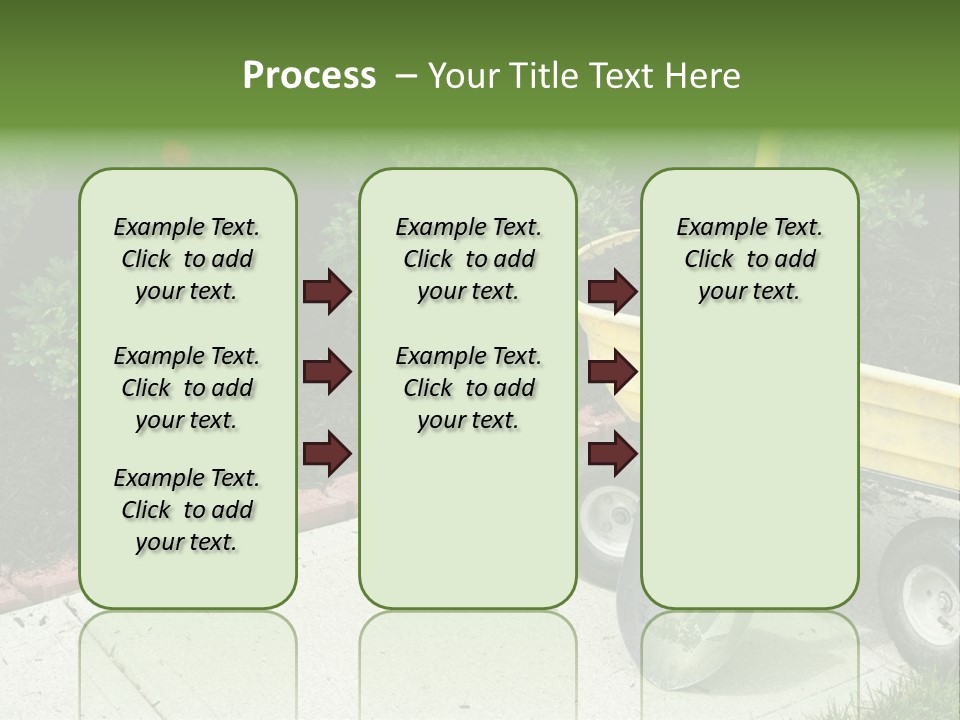 Process – Your Title Text Here

Example Text. Click to add your text.

Example Text. Click to add your text.

Example Text. Click to add your text.

Example Text. Click to add your text.

Example Text. Click to add your text.

Example Text. Click to add your text.